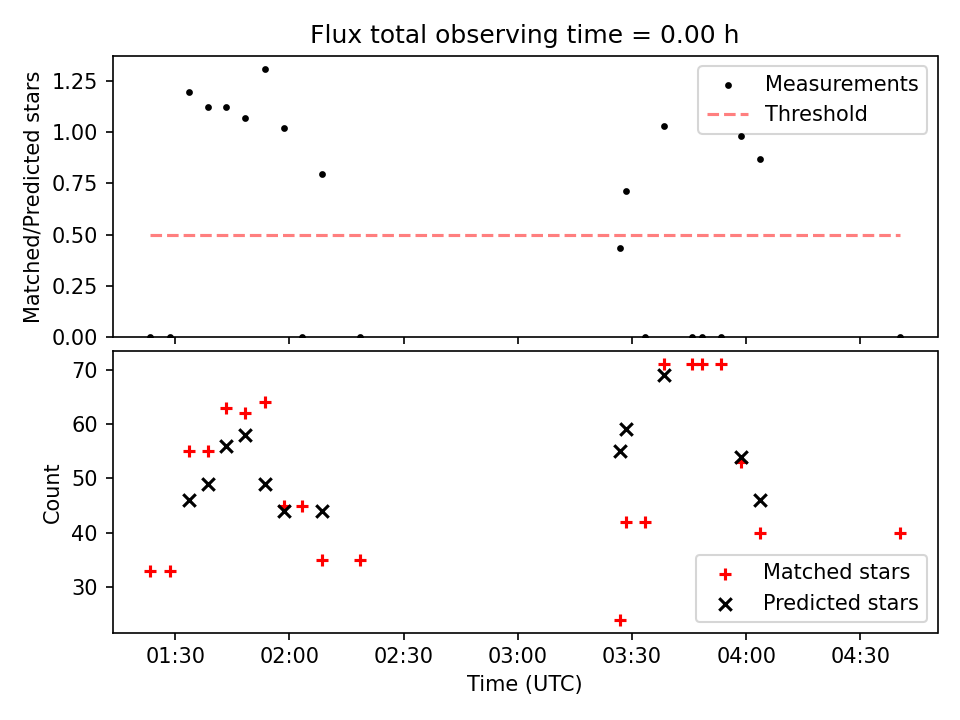 Flux total observing time = 0.00 h

Matched/Predicted stars

1.25
1.00
0.75
0.50
0.25
0.00

Measurements
Threshold

Count

70
60
50
40
30

Matched stars
Predicted stars

01:30
02:00
02:30
03:00
03:30
04:00
04:30

Time (UTC)